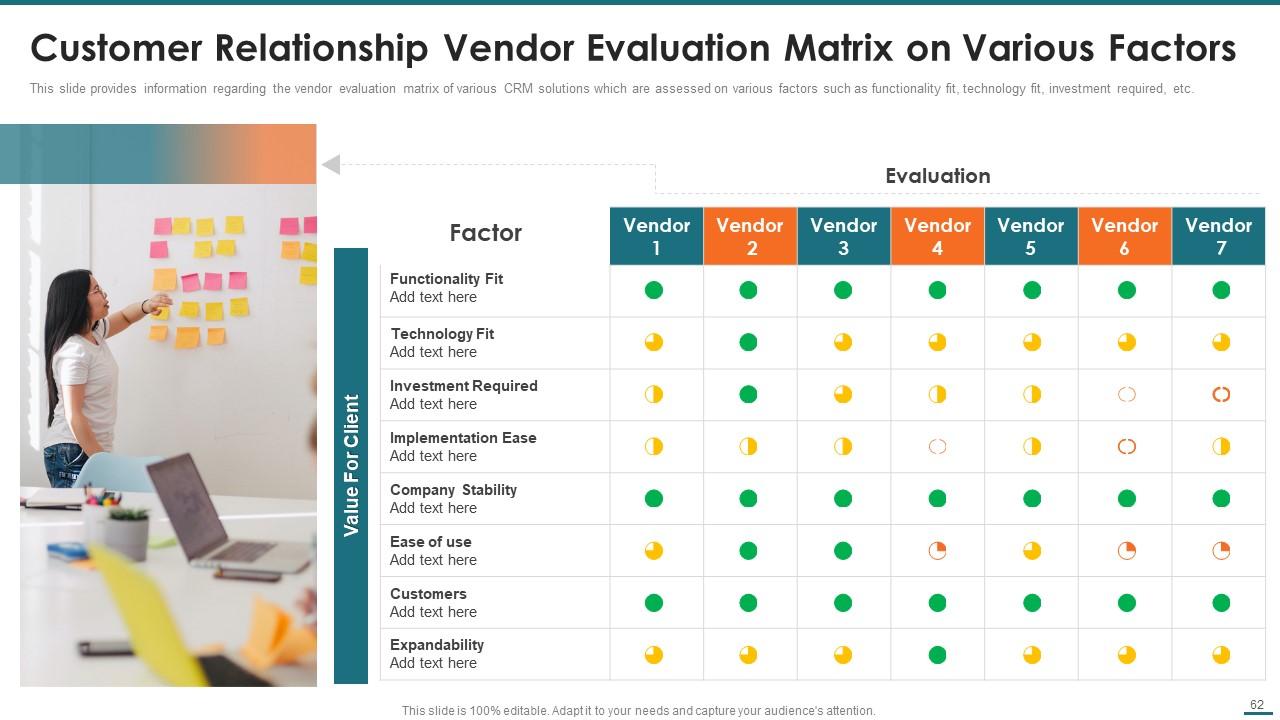 Customer Relationship Vendor Evaluation Matrix on Various Factors

This slide provides information regarding the vendor evaluation matrix of various CRM solutions which are assessed on various factors such as functionality fit, technology fit, investment required, etc.

Evaluation

Value For Client

| Factor | Vendor 1 | Vendor 2 | Vendor 3 | Vendor 4 | Vendor 5 | Vendor 6 | Vendor 7 |
|---|---|---|---|---|---|---|---|
| Functionality Fit Add text here | | | | | | | |
| Technology Fit Add text here | | | | | | | |
| Investment Required Add text here | | | | | | | |
| Implementation Ease Add text here | | | | | | | |
| Company Stability Add text here | | | | | | | |
| Ease of use Add text here | | | | | | | |
| Customers Add text here | | | | | | | |
| Expandability Add text here | | | | | | | |

This slide is 100% editable. Adapt it to your needs and capture your audience's attention.

62